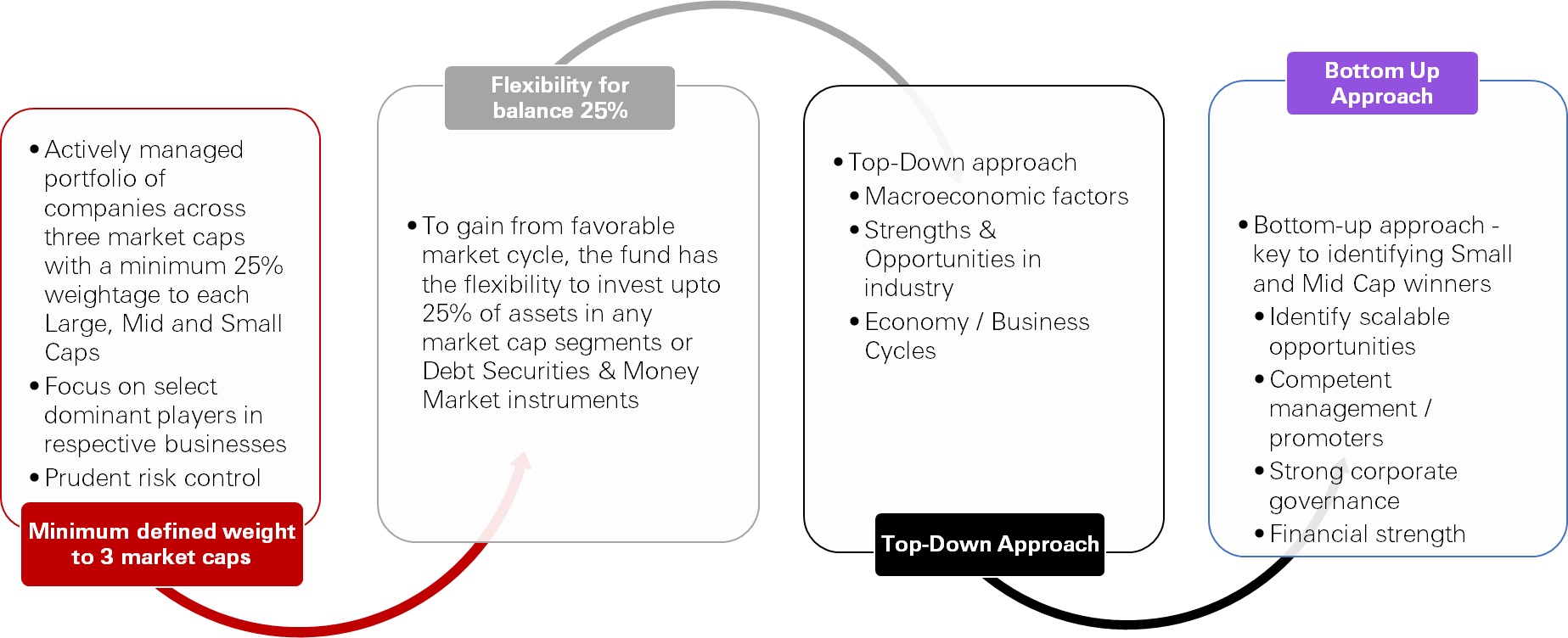 • Actively managed portfolio of companies across three market caps with a minimum 25% weightage to each Large, Mid and Small Caps
• Focus on select dominant players in respective businesses
• Prudent risk control

Minimum defined weight to 3 market caps

Flexibility for balance 25%

• To gain from favorable market cycle, the fund has the flexibility to invest upto 25% of assets in any market cap segments or Debt Securities & Money Market instruments

• Top-Down approach
• Macroeconomic factors
• Strengths & Opportunities in industry
• Economy / Business Cycles

Top-Down Approach

Bottom Up Approach

• Bottom-up approach - key to identifying Small and Mid Cap winners
• Identify scalable opportunities
• Competent management / promoters
• Strong corporate governance
• Financial strength